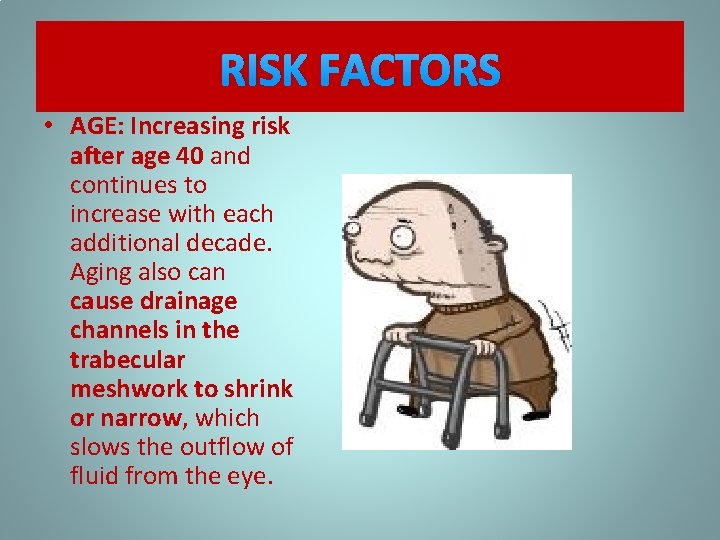 RISK FACTORS

• AGE: Increasing risk after age 40 and continues to increase with each additional decade. Aging also can cause drainage channels in the trabecular meshwork to shrink or narrow, which slows the outflow of fluid from the eye.